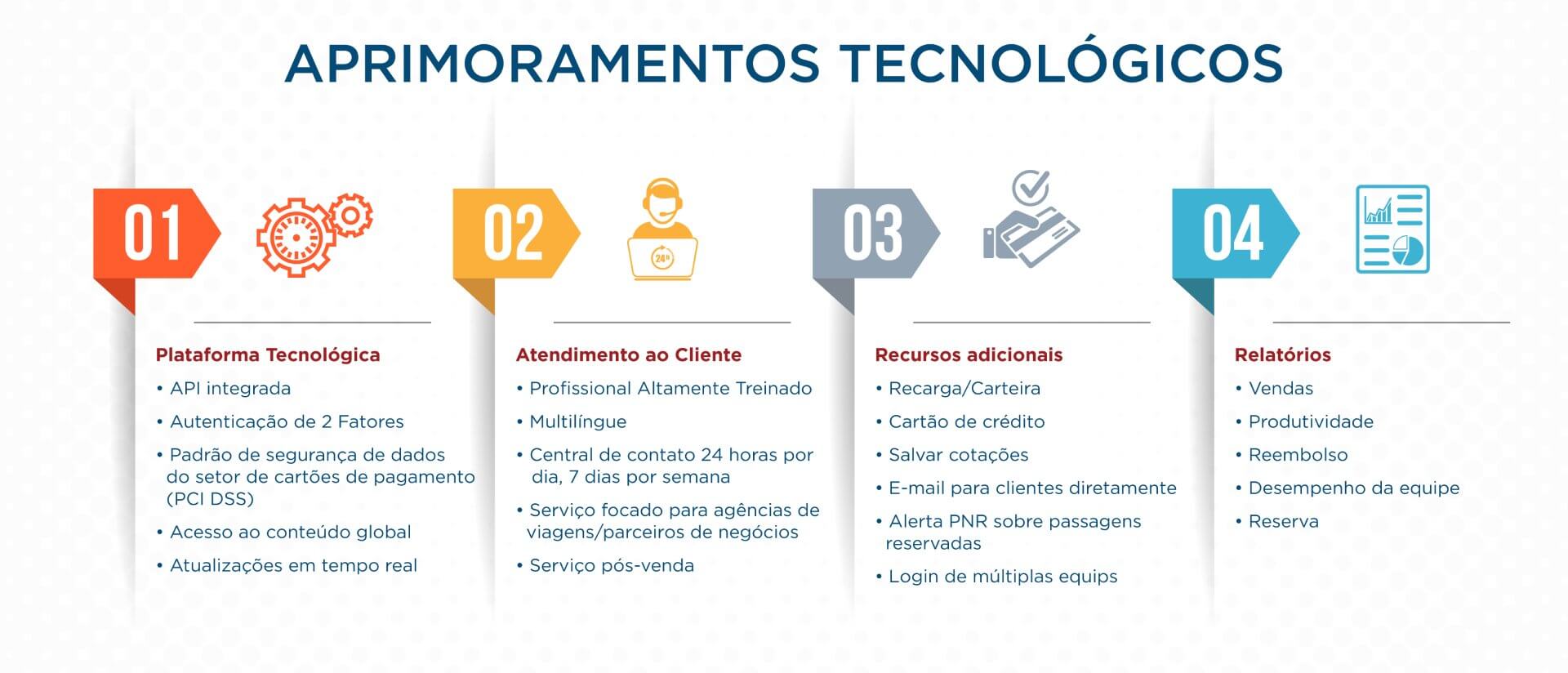 APRIMORAMENTOS TECNOLÓGICOS

01

Plataforma Tecnológica
• API integrada
• Autenticação de 2 Fatores
• Padrão de segurança de dados do setor de cartões de pagamento (PCI DSS)
• Acesso ao conteúdo global
• Atualizações em tempo real

02

24h

Atendimento ao Cliente
• Profissional Altamente Treinado
• Multilíngue
• Central de contato 24 horas por dia, 7 dias por semana
• Serviço focado para agências de viagens/parceiros de negócios
• Serviço pós-venda

03

Recursos adicionais
• Recarga/Carteira
• Cartão de crédito
• Salvar cotações
• E-mail para clientes diretamente
• Alerta PNR sobre passagens reservadas
• Login de múltiplas equips

04

Relatórios
• Vendas
• Produtividade
• Reembolso
• Desempenho da equipe
• Reserva